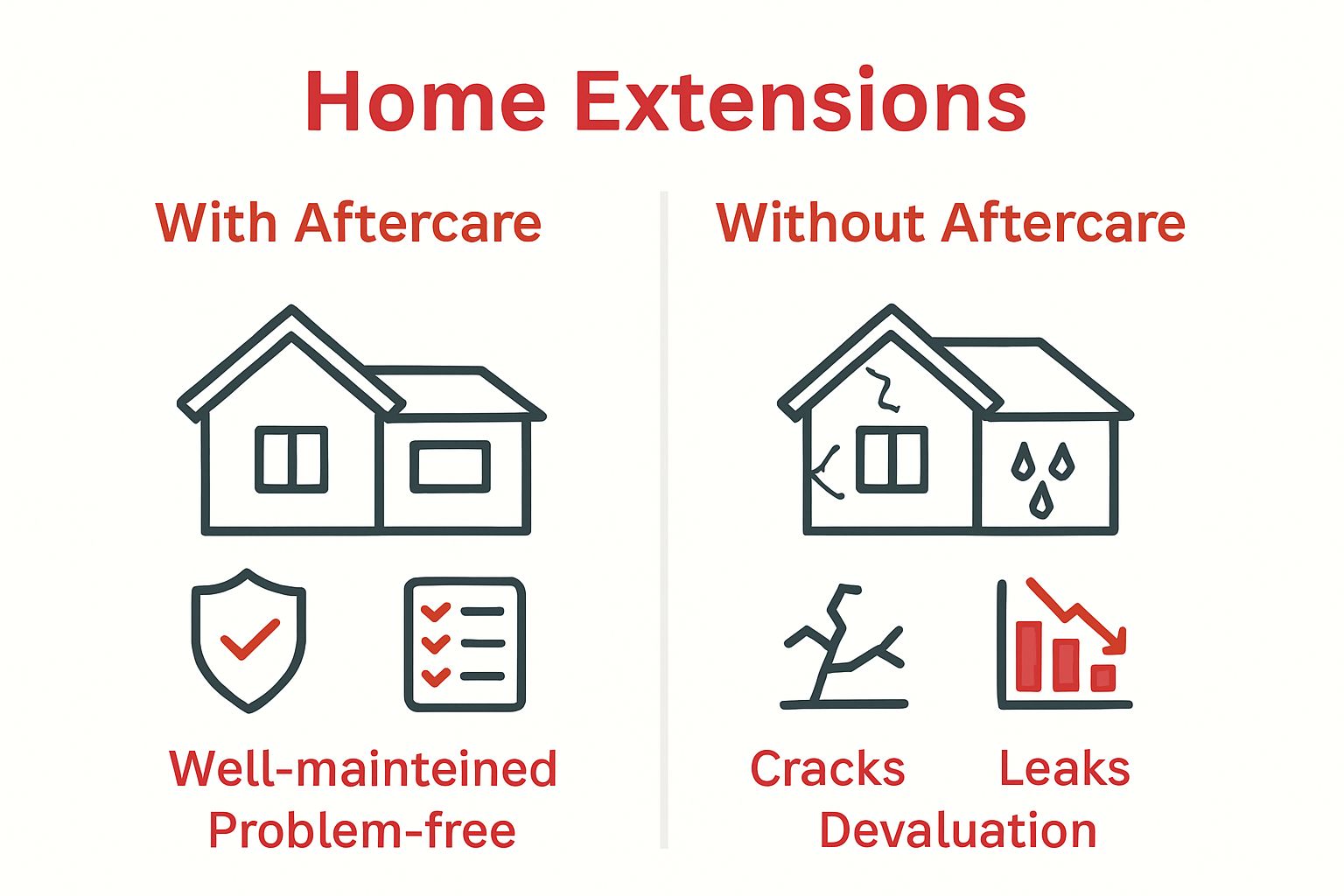 Home Extensions

With Aftercare

Well-mainteined
Problem-free

Without Aftercare

Cracks Leaks
Devaluation